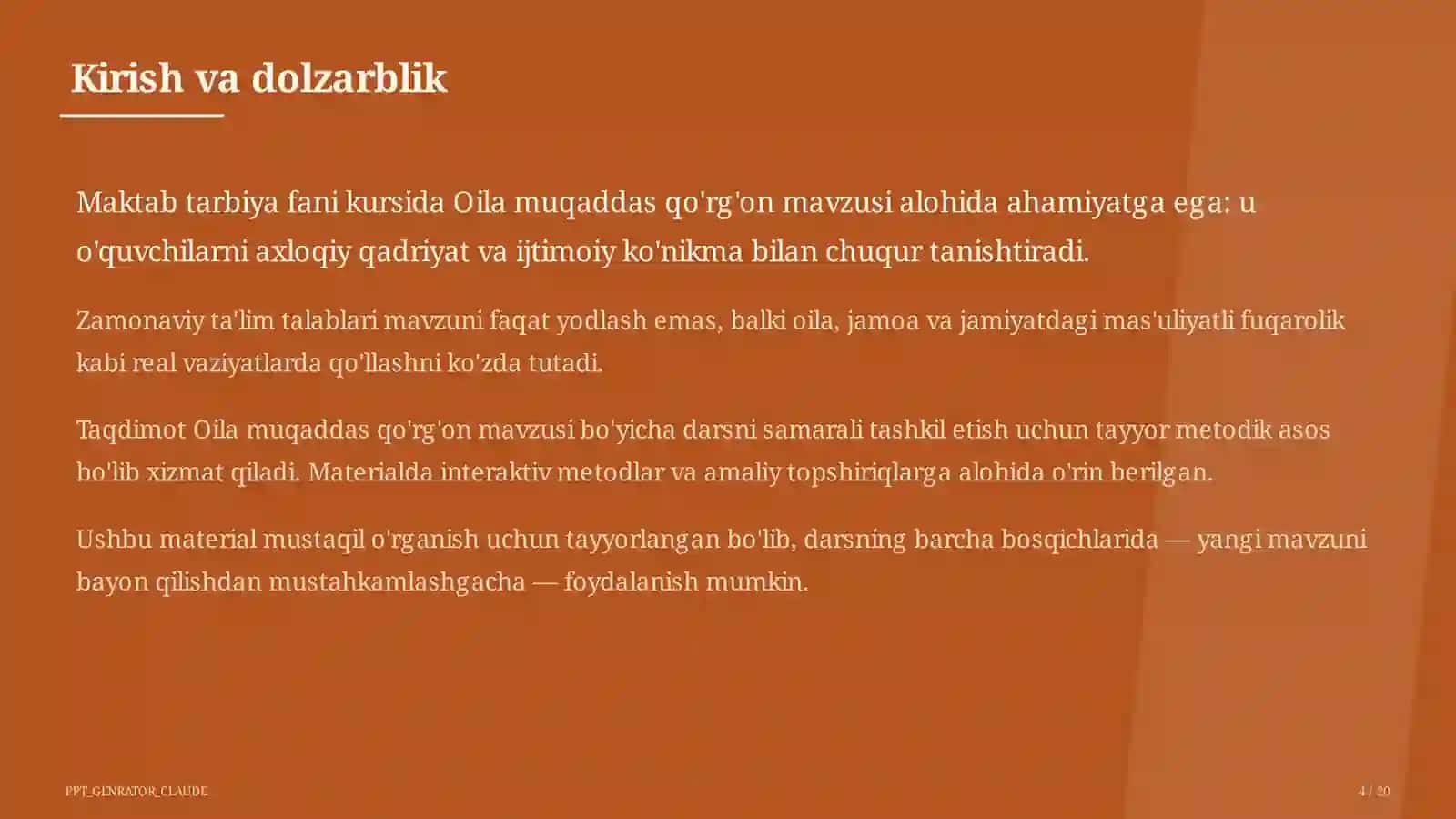 Kirish va dolzarblik

Maktab tarbiya fani kursida Oila muqaddas qo'rg'on mavzusi alohida ahamiyatga ega: u o'quvchilarni axloqiy qadriyat va ijtimoiy ko'nikma bilan chuqur tanishtiradi.

Zamonaviy ta'lim talablari mavzuni faqat yodlash emas, balki oila, jamoa va jamiyatdagi mas'uliyatli fuqarolik kabi real vaziyatlarda qo'llashni ko'zda tutadi.

Taqdimot Oila muqaddas qo'rg'on mavzusi bo'yicha darsni samarali tashkil etish uchun tayyor metodik asos bo'lib xizmat qiladi. Materialda interaktiv metodlar va amaliy topshiriqlarga alohida o'rin berilgan.

Ushbu material mustaqil o'rganish uchun tayyorlangan bo'lib, darsning barcha bosqichlarida — yangi mavzuni bayon qilishdan mustahkamlashgacha — foydalanish mumkin.

PPT_GENRATOR_CLAUDE

4 / 20